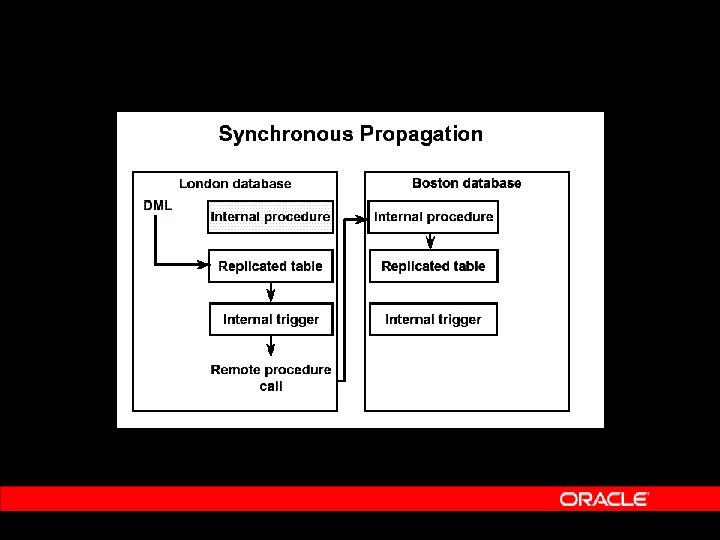 Synchronous Propagation

London database

DML

Internal procedure

Replicated table

Internal trigger

Remote procedure call

Boston database

Internal procedure

Replicated table

Internal trigger

ORACLE